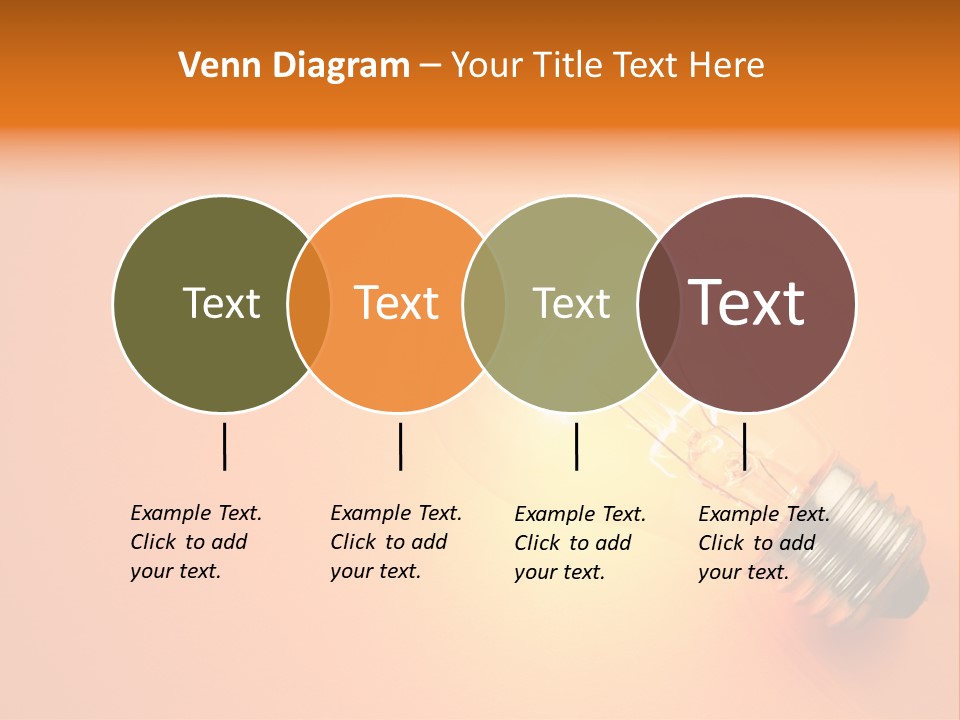 Venn Diagram – Your Title Text Here

Text

Text

Text

Text

Example Text. Click to add your text.

Example Text. Click to add your text.

Example Text. Click to add your text.

Example Text. Click to add your text.